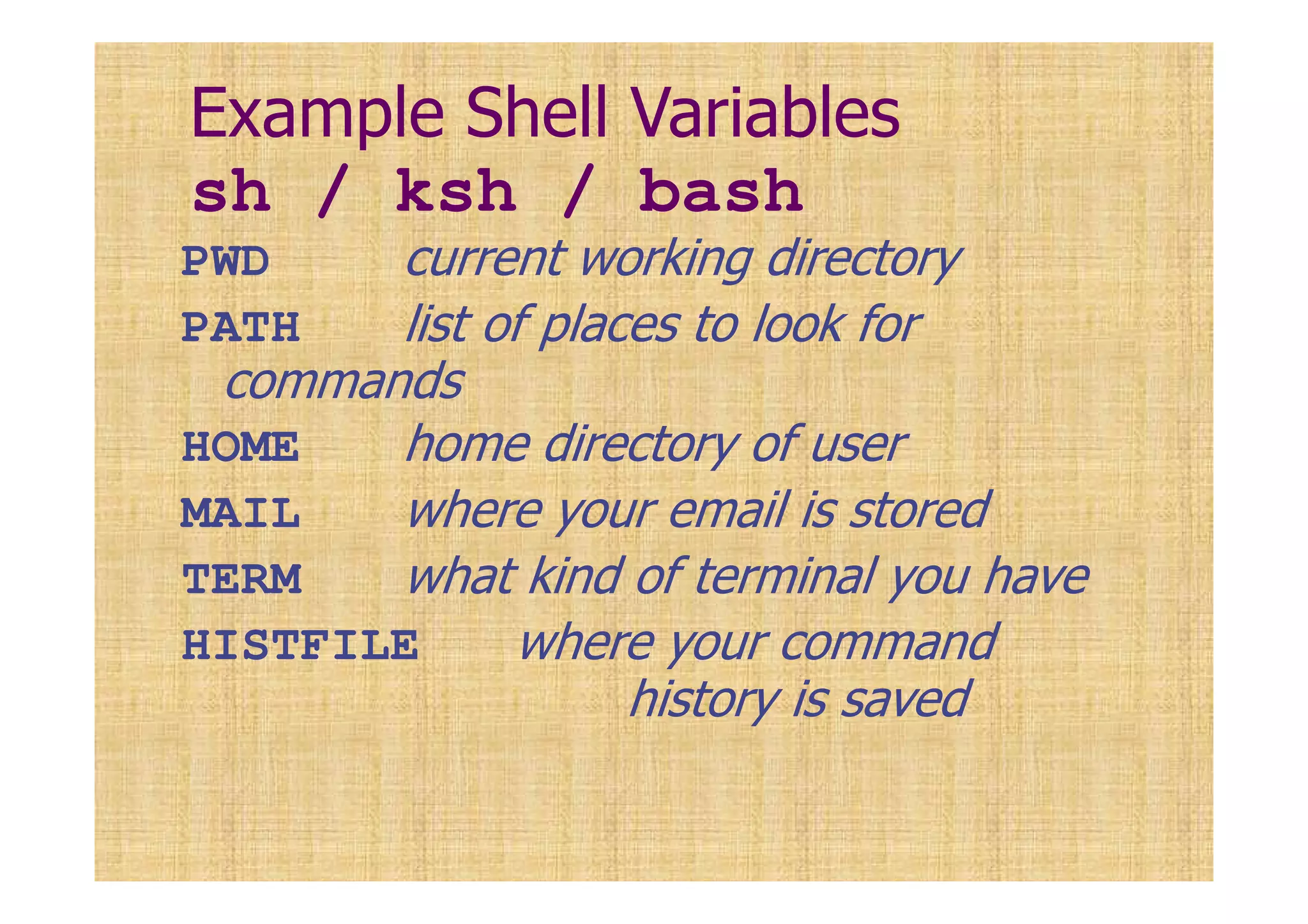 Example Shell Variables
sh / ksh / bash

PWD current working directory

PATH list of places to look for commands

HOME home directory of user

MAIL where your email is stored

TERM what kind of terminal you have

HISTFILE where your command history is saved